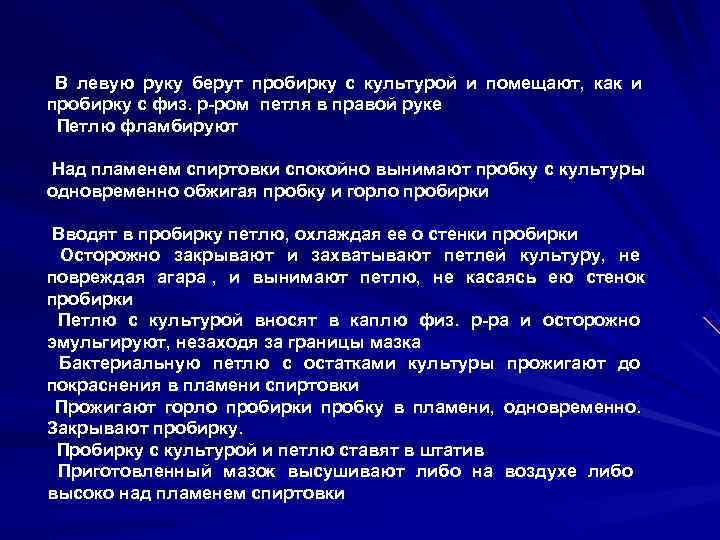 В левую руку берут пробирку с культурой и помещают, как и пробирку с физ. р-ром петля в правой руке
Петлю фламбируют

Над пламенем спиртовки спокойно вынимают пробку с культуры одновременно обжигая пробку и горло пробирки

Вводят в пробирку петлю, охлаждая ее о стенки пробирки
Осторожно закрывают и захватывают петлей культуру, не повреждая агара , и вынимают петлю, не касаясь ею стенок пробирки
Петлю с культурой вносят в каплю физ. р-ра и осторожно эмульгируют, незаходя за границы мазка
Бактериальную петлю с остатками культуры прожигают до покраснения в пламени спиртовки
Прожигают горло пробирки пробку в пламени, одновременно. Закрывают пробирку.
Пробирку с культурой и петлю ставят в штатив
Приготовленный мазок высушивают либо на воздухе либо высоко над пламенем спиртовки